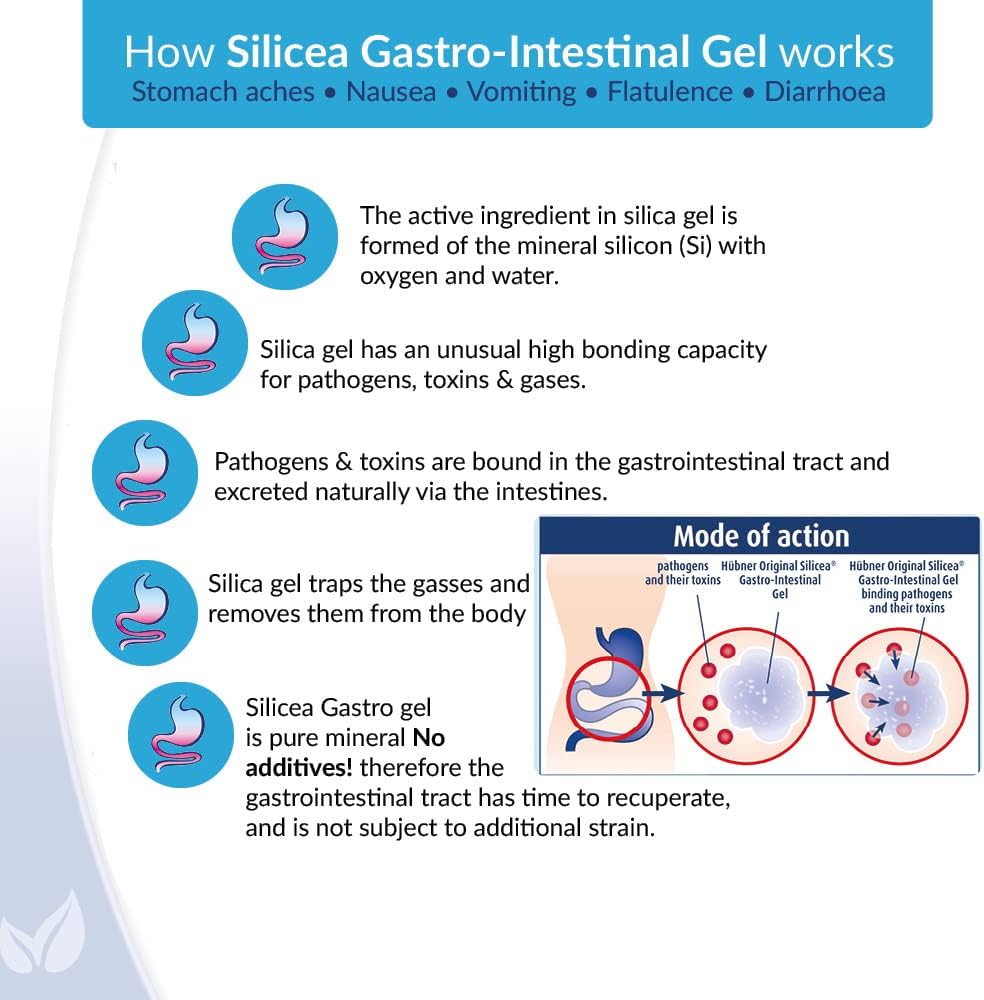 How Silicea Gastro-Intestinal Gel works
Stomach aches • Nausea • Vomiting • Flatulence • Diarrhoea

The active ingredient in silica gel is formed of the mineral silicon (Si) with oxygen and water.

Silica gel has an unusual high bonding capacity for pathogens, toxins & gases.

Pathogens & toxins are bound in the gastrointestinal tract and excreted naturally via the intestines.

Silica gel traps the gasses and removes them from the body

Silicea Gastro gel is pure mineral No additives! therefore the gastrointestinal tract has time to recuperate, and is not subject to additional strain.

Mode of action
pathogens and their toxins
Hübner Original Silicea® Gastro-Intestinal Gel
Hübner Original Silicea® Gastro-Intestinal Gel binding pathogens and their toxins